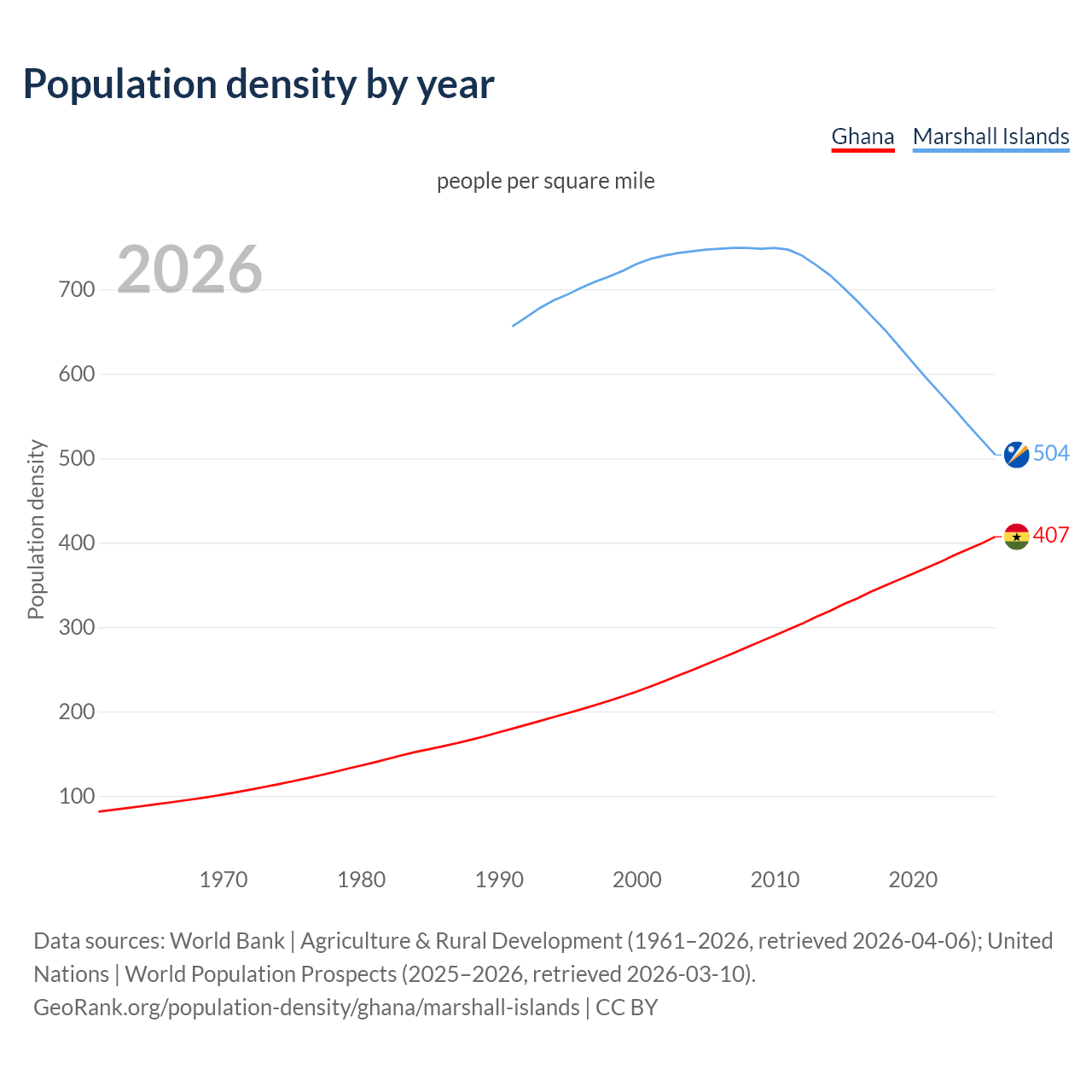 Population density by year

Ghana Marshall Islands

people per square mile

2026

Population density

700
600
500
400
300
200
100

504
407

1970 1980 1990 2000 2010 2020

Data sources: World Bank | Agriculture & Rural Development (1961–2026, retrieved 2026-04-06); United Nations | World Population Prospects (2025–2026, retrieved 2026-03-10).
GeoRank.org/population-density/ghana/marshall-islands | CC BY